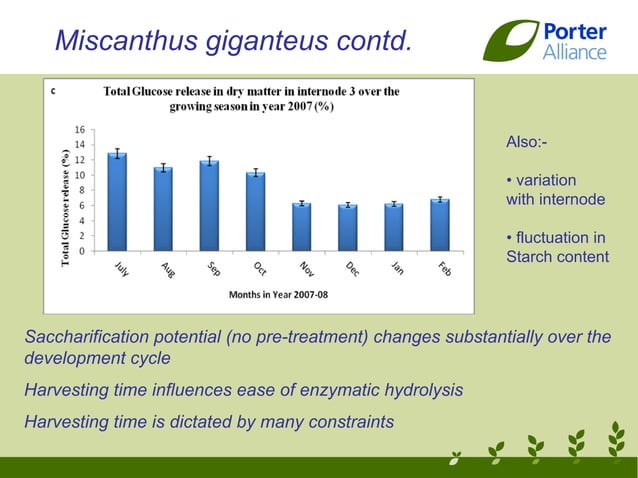 Miscanthus giganteus contd.

Porter Alliance

c

Total Glucose release in dry matter in internode 3 over the growing season in year 2007 (%)

Total Glucose release (%)

16
14
12
10
8
6
4
2
0

July
Aug
Sep
Oct
Nov
Dec
Jan
Feb

Months in Year 2007-08

Also:-

• variation with internode

• fluctuation in Starch content

Saccharification potential (no pre-treatment) changes substantially over the development cycle

Harvesting time influences ease of enzymatic hydrolysis

Harvesting time is dictated by many constraints